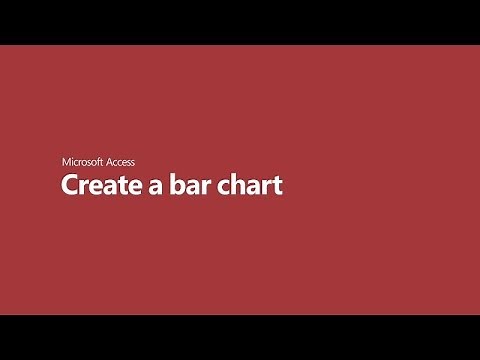 Microsoft Access
Create a bar chart